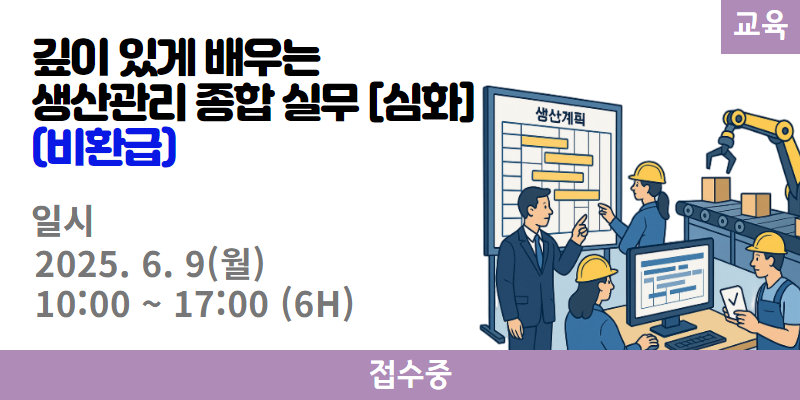 교육

깊이 있게 배우는
생산관리 종합 실무 [심화]
(비환급)

일시
2025. 6. 9(월)
10:00 ~ 17:00 (6H)

생산계획

접수중